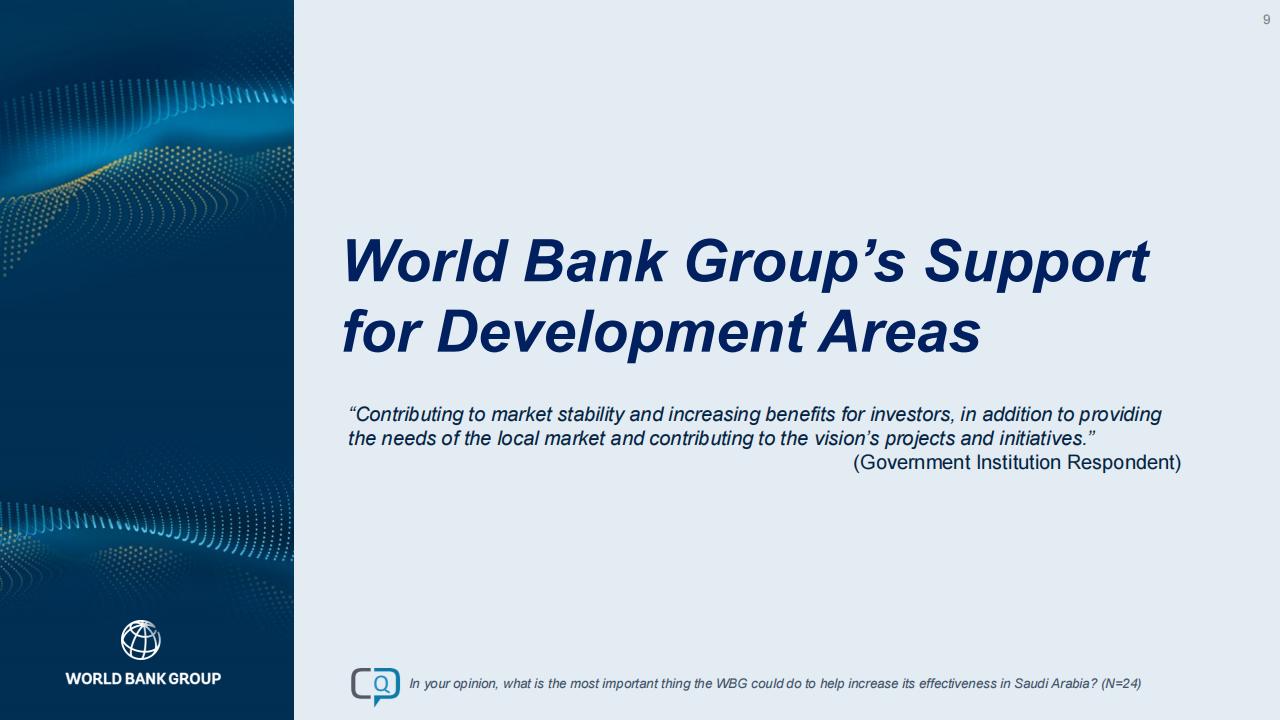 9

World Bank Group's Support for Development Areas

"Contributing to market stability and increasing benefits for investors, in addition to providing the needs of the local market and contributing to the vision's projects and initiatives."
(Government Institution Respondent)

WORLD BANK GROUP

Q In your opinion, what is the most important thing the WBG could do to help increase its effectiveness in Saudi Arabia? (N=24)